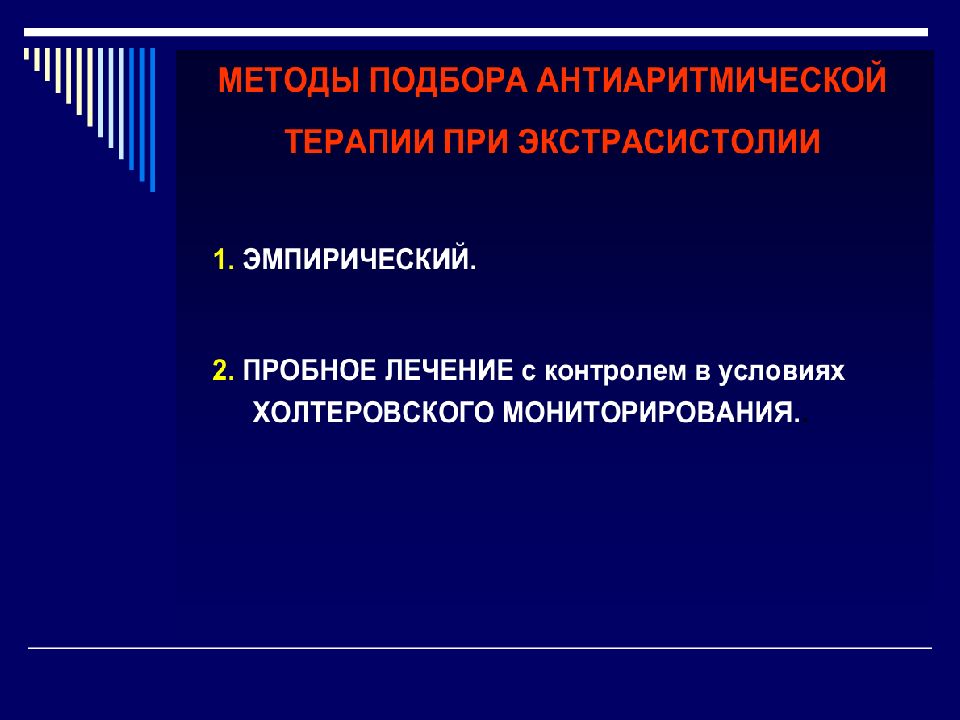 МЕТОДЫ ПОДБОРА АНТИАРИТМИЧЕСКОЙ ТЕРАПИИ ПРИ ЭКСТРАСИСТОЛИИ

1. ЭМПИРИЧЕСКИЙ.

2. ПРОБНОЕ ЛЕЧЕНИЕ с контролем в условиях ХОЛТЕРОВСКОГО МОНИТОРИРОВАНИЯ.